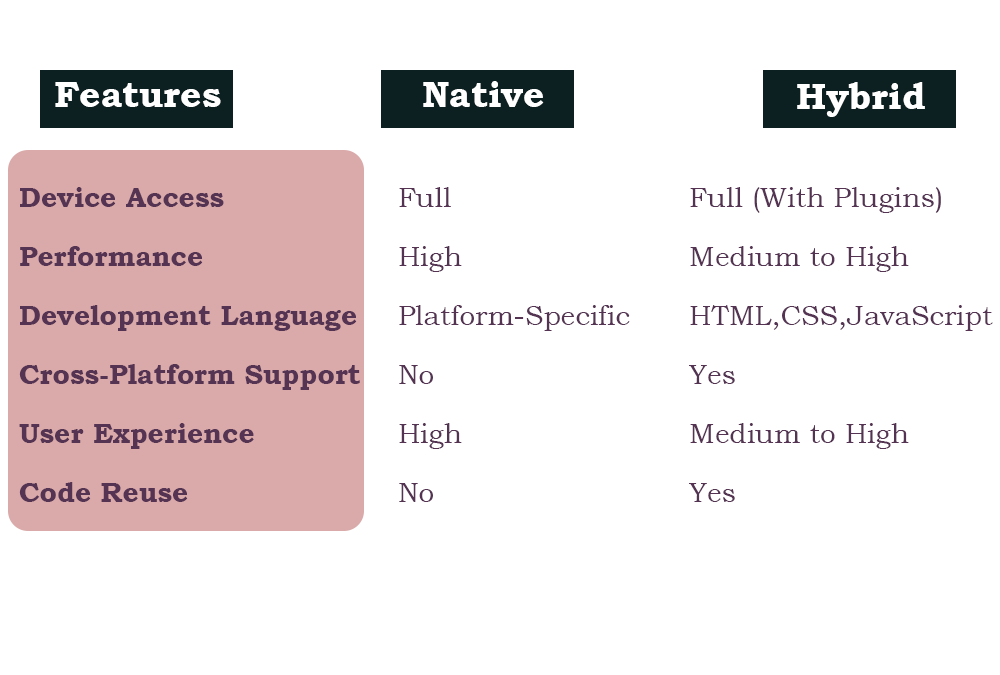 | Features | Native | Hybrid |
|---|---|---|
| Device Access | Full | Full (With Plugins) |
| Performance | High | Medium to High |
| Development Language | Platform-Specific | HTML,CSS,JavaScript |
| Cross-Platform Support | No | Yes |
| User Experience | High | Medium to High |
| Code Reuse | No | Yes |